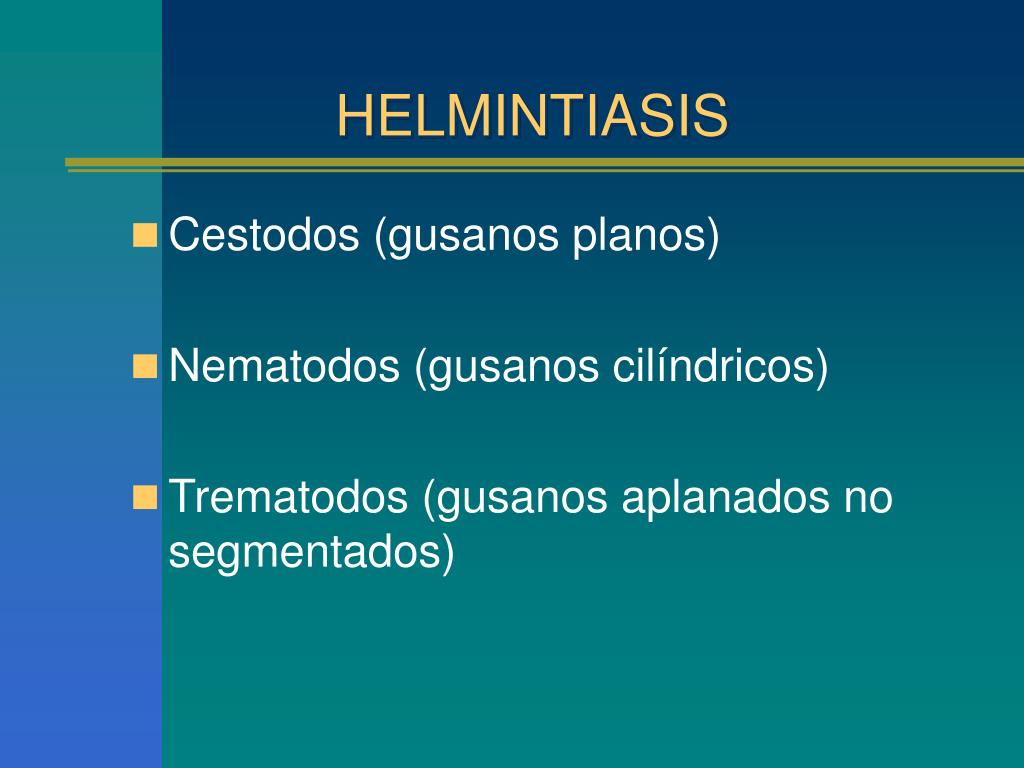 HELMINTIASIS

Cestodos (gusanos planos)

Nematodos (gusanos cilíndricos)

Trematodos (gusanos aplanados no segmentados)